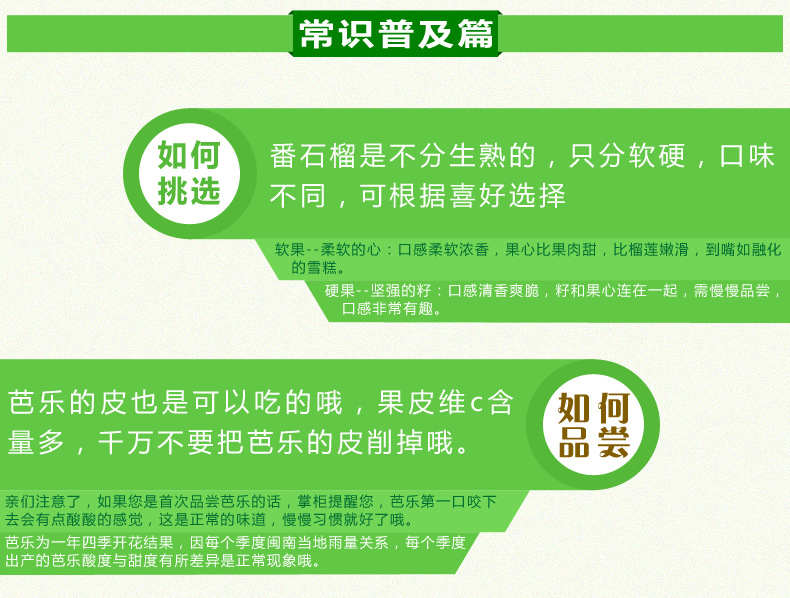 常识普及篇

如何挑选

番石榴是不分生熟的，只分软硬，口味不同，可根据喜好选择

软果--柔软的心：口感柔软浓香，果心比果肉甜，比榴莲嫩滑，到嘴如融化的雪糕。

硬果--坚强的籽：口感清香爽脆，籽和果心连在一起，需慢慢品尝，口感非常有趣。

芭乐的皮也是可以吃的哦，果皮维c含量多，千万不要把芭乐的皮削掉哦。

如何品尝

亲们注意了，如果您是首次品尝芭乐的话，掌柜提醒您，芭乐第一口咬下去会有点酸酸的感觉，这是正常的味道，慢慢习惯就好了哦。

芭乐为一年四季开花结果，因每个季度闽南当地雨量关系，每个季度出产的芭乐酸度与甜度有所差异是正常现象哦。